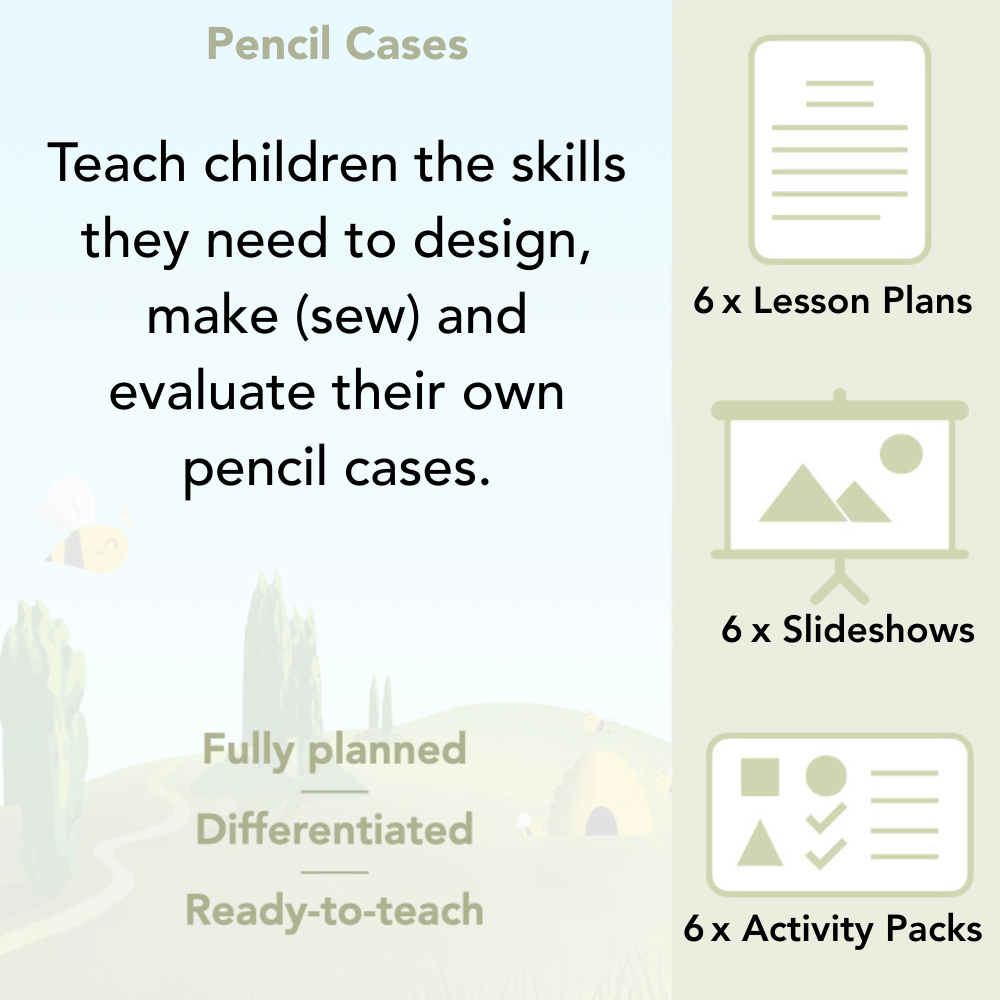 Pencil Cases

Teach children the skills they need to design, make (sew) and evaluate their own pencil cases.

Fully planned

Differentiated

Ready-to-teach

6 x Lesson Plans

6 x Slideshows

6 x Activity Packs